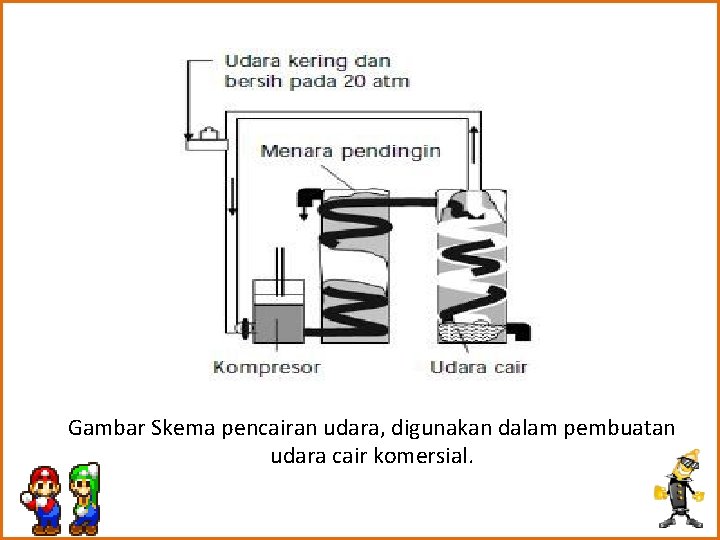 Udara kering dan bersih pada 20 atm

Menara pendingin

Kompresor

Udara cair

Gambar Skema pencairan udara, digunakan dalam pembuatan udara cair komersial.